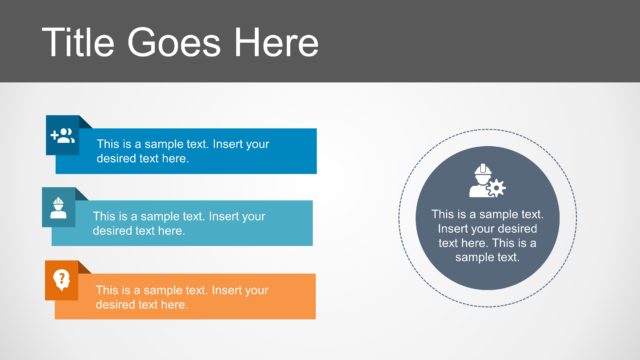 Title Goes Here

This is a sample text. Insert your desired text here.

This is a sample text. Insert your desired text here.

This is a sample text. Insert your desired text here.

This is a sample text. Insert your desired text here. This is a sample text.